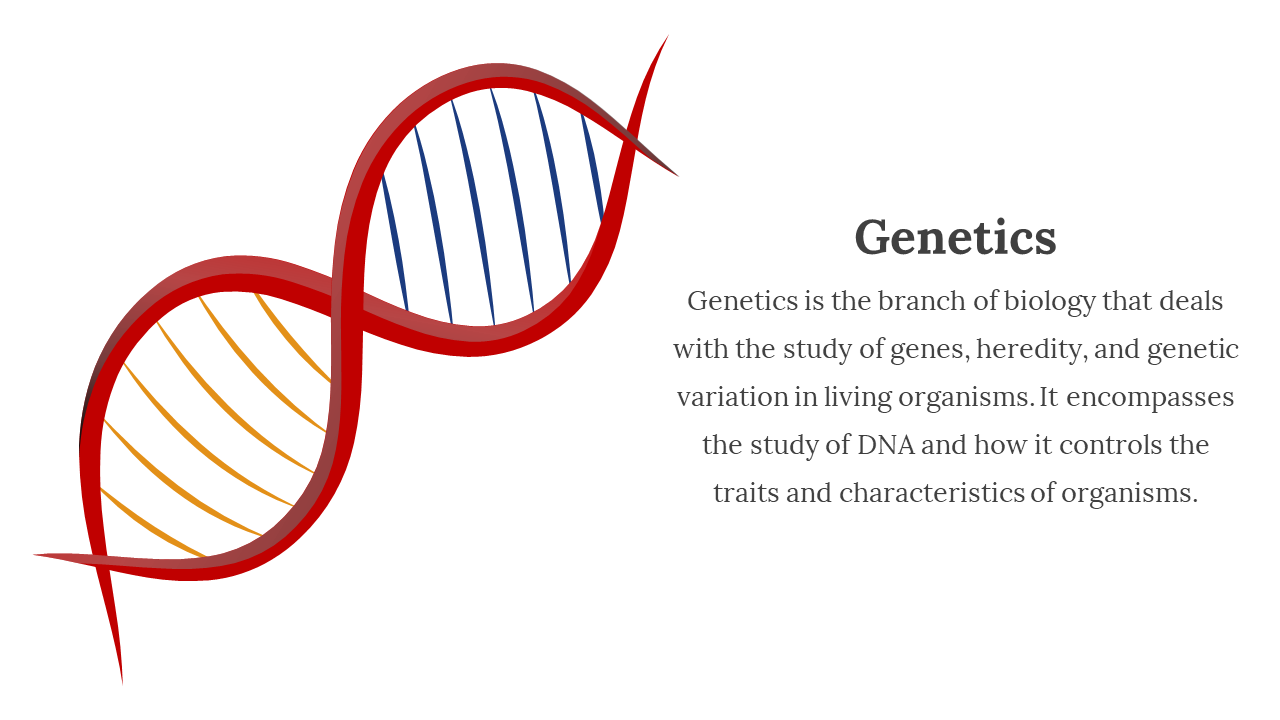 Genetics

Genetics is the branch of biology that deals with the study of genes, heredity, and genetic variation in living organisms. It encompasses the study of DNA and how it controls the traits and characteristics of organisms.